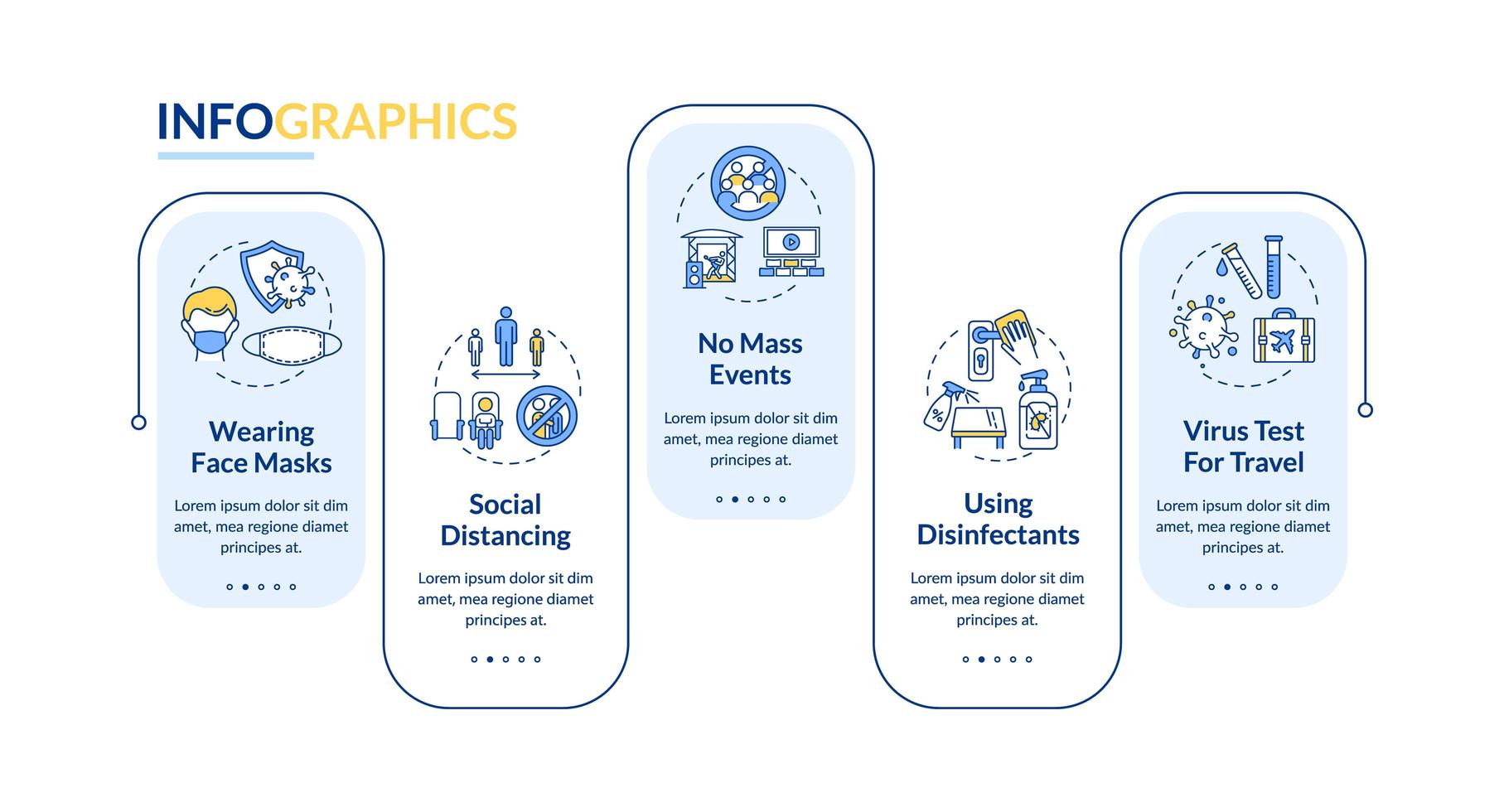 INFOGRAPHICS

Wearing Face Masks

Lorem ipsum dolor sit dim amet, mea regione diamet principes at.

Social Distancing

Lorem ipsum dolor sit dim amet, mea regione diamet principes at.

No Mass Events

Lorem ipsum dolor sit dim amet, mea regione diamet principes at.

Using Disinfectants

Lorem ipsum dolor sit dim amet, mea regione diamet principes at.

Virus Test For Travel

Lorem ipsum dolor sit dim amet, mea regione diamet principes at.